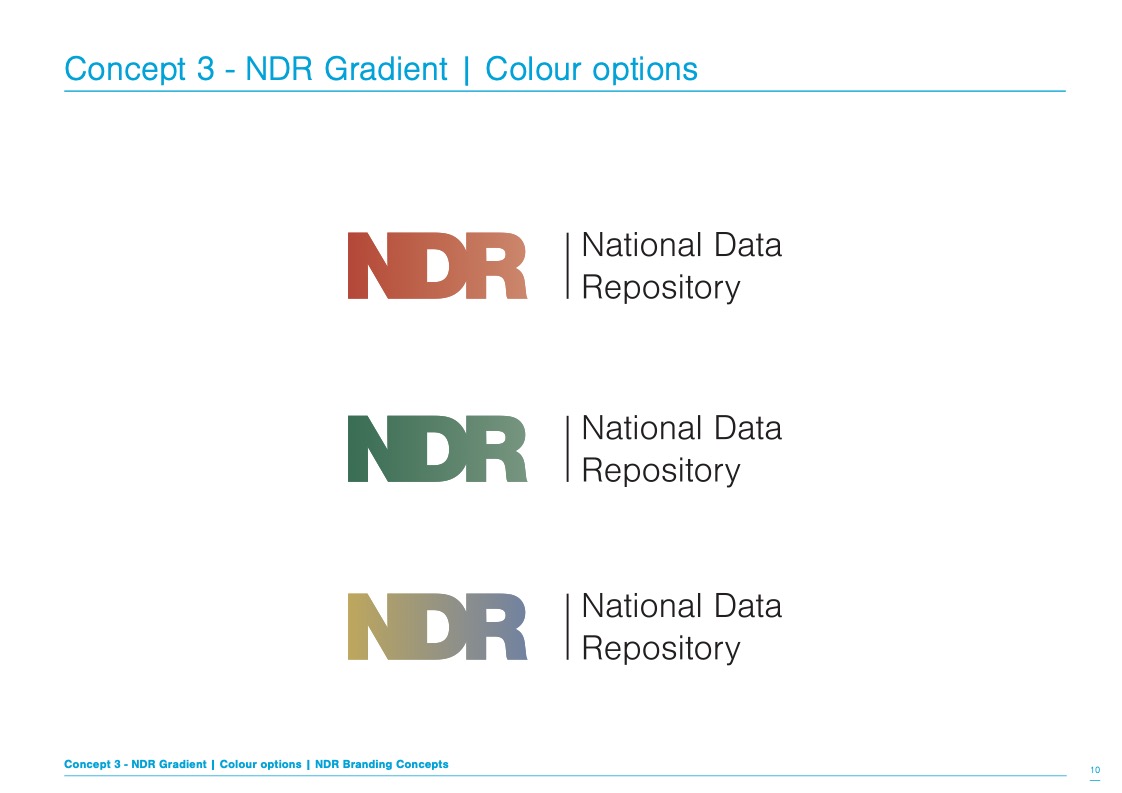 Concept 3 - NDR Gradient | Colour options

NDR | National Data Repository

NDR | National Data Repository

NDR | National Data Repository

Concept 3 - NDR Gradient | Colour options | NDR Branding Concepts

10